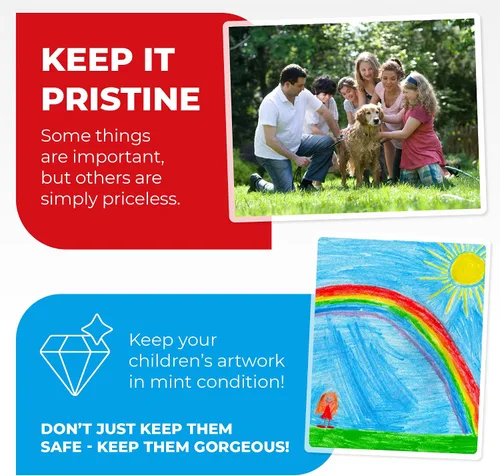 KEEP IT PRISTINE

Some things are important, but others are simply priceless.

Keep your children's artwork in mint condition!

DON'T JUST KEEP THEM SAFE - KEEP THEM GORGEOUS!